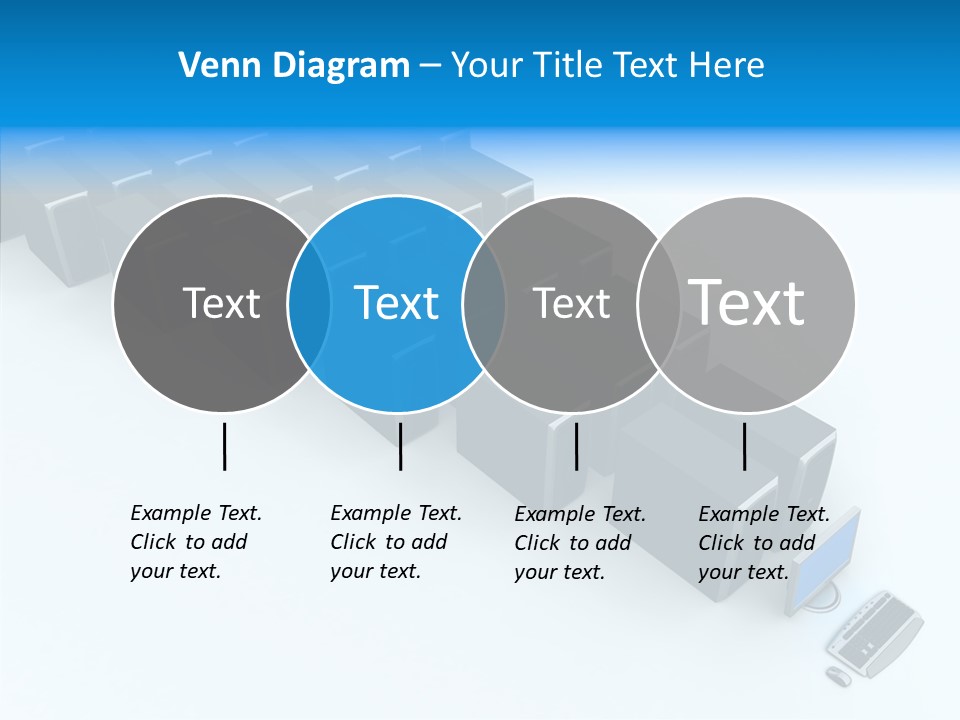 Venn Diagram – Your Title Text Here

Text

Text

Text

Text

Example Text. Click to add your text.

Example Text. Click to add your text.

Example Text. Click to add your text.

Example Text. Click to add your text.